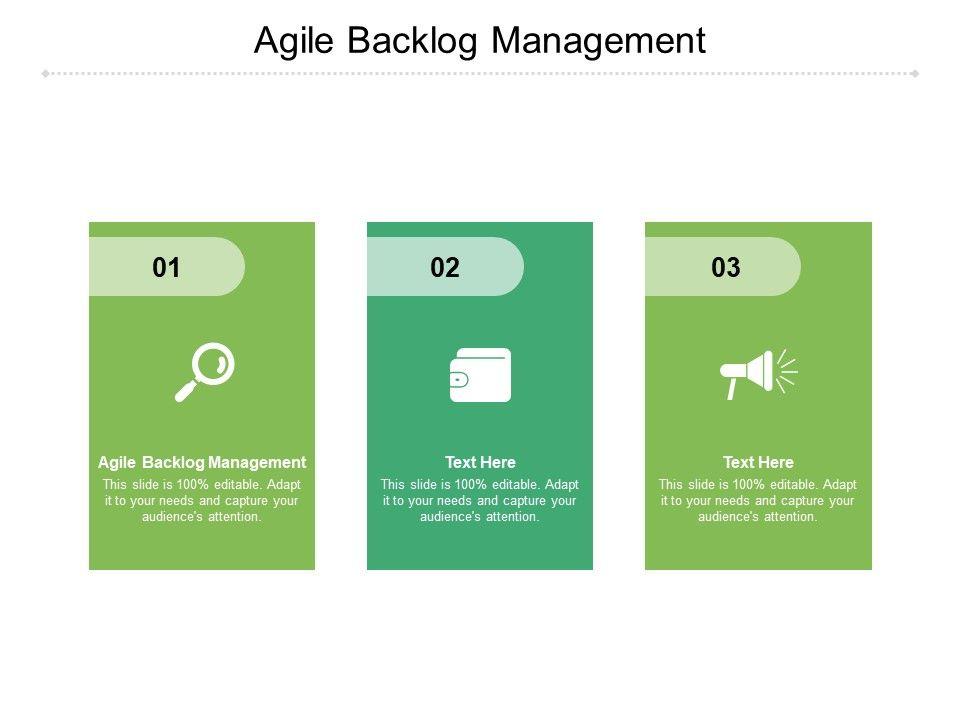 Agile Backlog Management

01

Agile Backlog Management

This slide is 100% editable. Adapt it to your needs and capture your audience's attention.

02

Text Here

This slide is 100% editable. Adapt it to your needs and capture your audience's attention.

03

Text Here

This slide is 100% editable. Adapt it to your needs and capture your audience's attention.